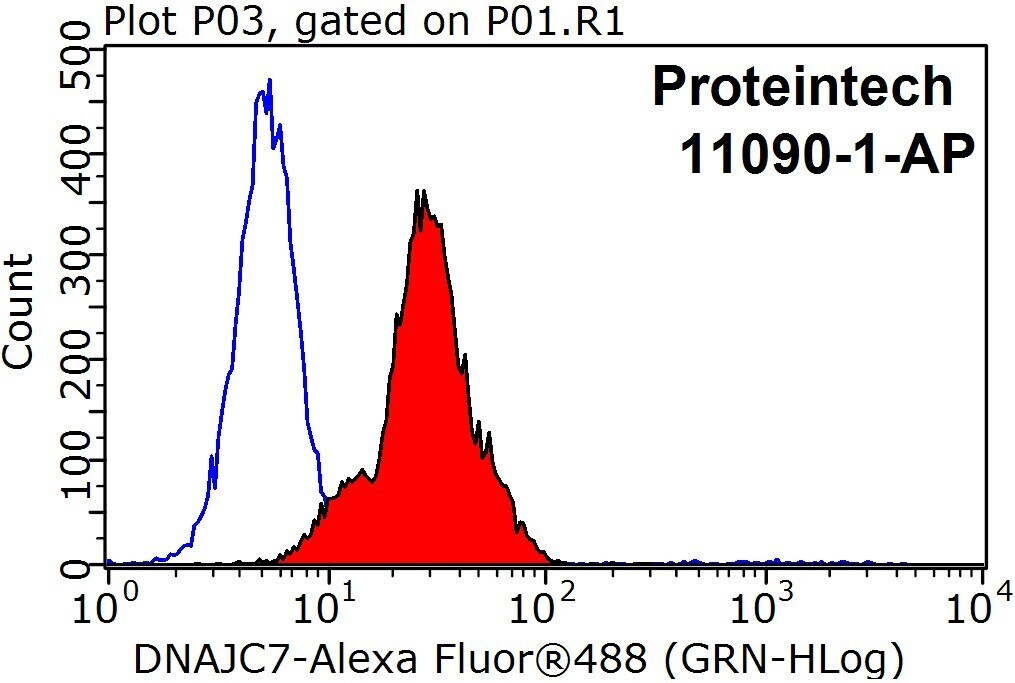 Plot P03, gated on P01.R1

Proteintech
11090-1-AP

Count

500
400
300
200
100
0

$10^0$ $10^1$ $10^2$ $10^3$ $10^4$

DNAJC7-Alexa Fluor®488 (GRN-HLog)